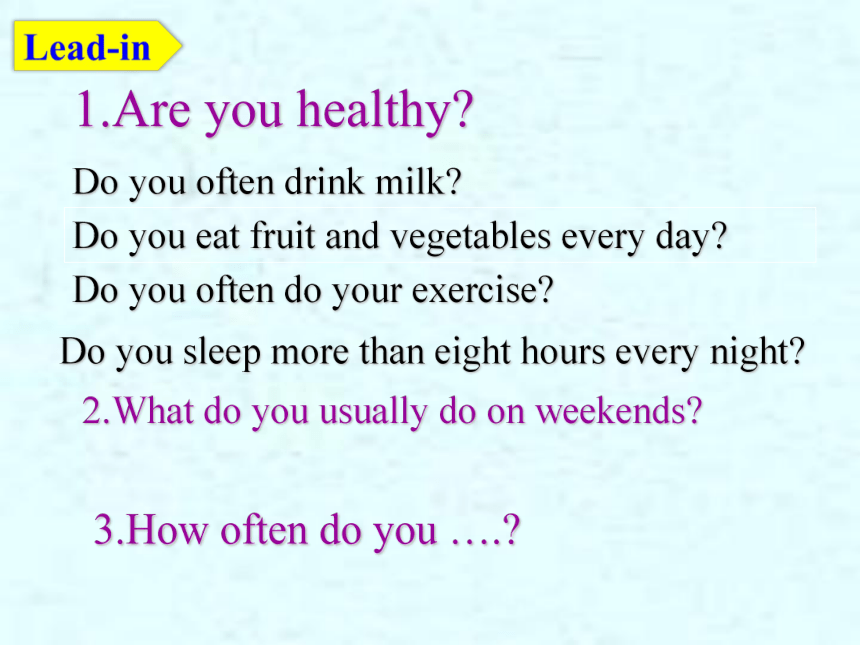 Lead-in

1.Are you healthy?

Do you often drink milk?

Do you eat fruit and vegetables every day?

Do you often do your exercise?

Do you sleep more than eight hours every night?

2.What do you usually do on weekends?

3.How often do you ….?